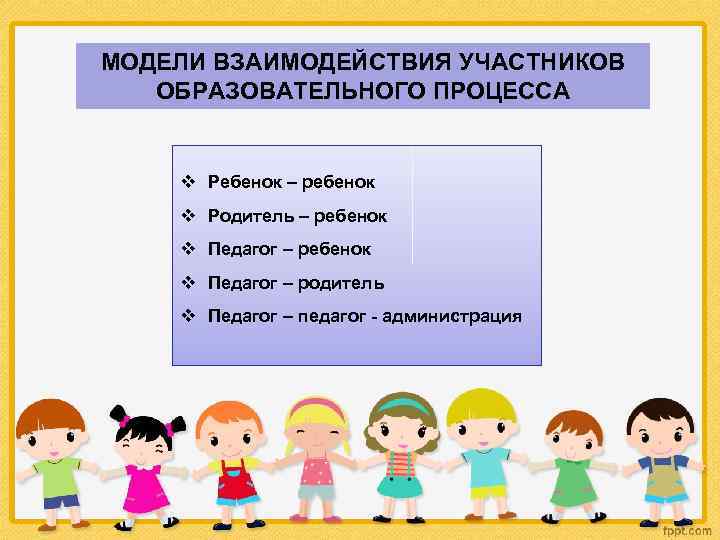 МОДЕЛИ ВЗАИМОДЕЙСТВИЯ УЧАСТНИКОВ ОБРАЗОВАТЕЛЬНОГО ПРОЦЕССА

❖ Ребенок – ребенок
❖ Родитель – ребенок
❖ Педагог – ребенок
❖ Педагог – родитель
❖ Педагог – педагог - администрация

fppt.com